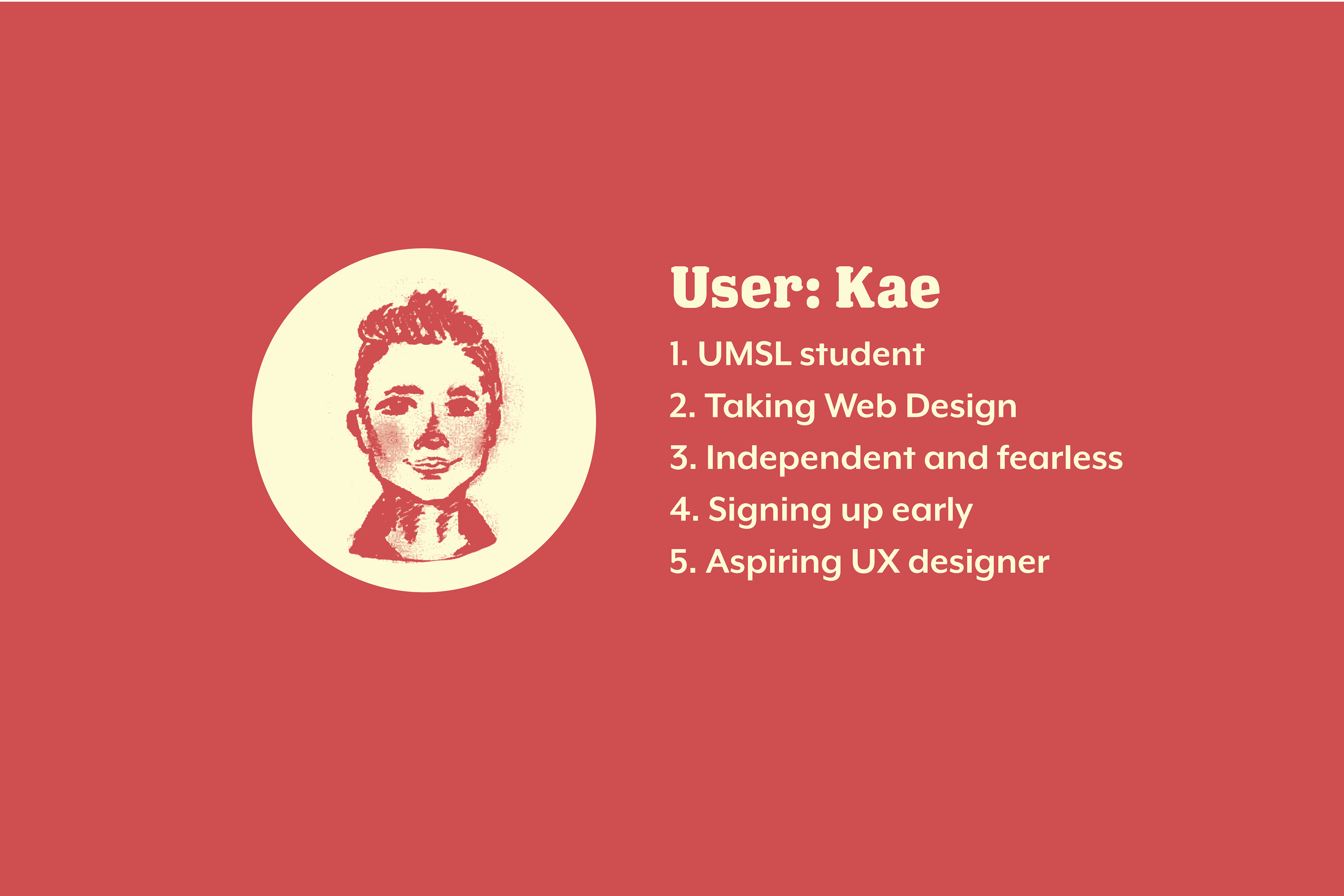 User: Kae

1. UMSL student
2. Taking Web Design
3. Independent and fearless
4. Signing up early
5. Aspiring UX designer